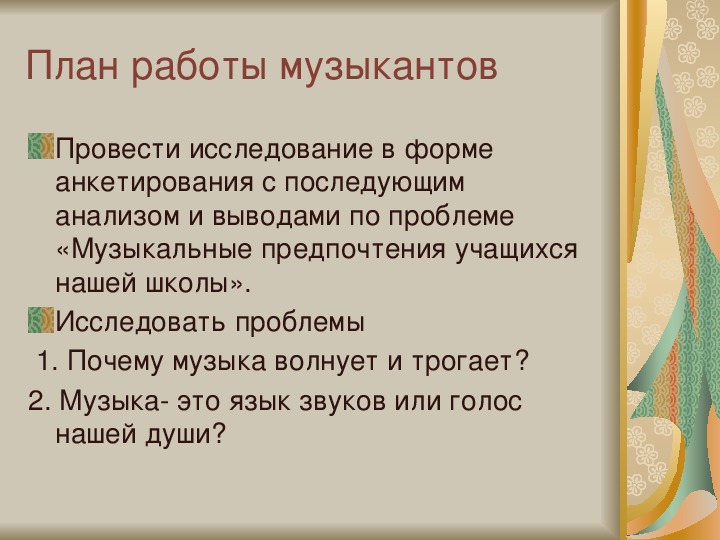 План работы музыкантов

Провести исследование в форме анкетирования с последующим анализом и выводами по проблеме «Музыкальные предпочтения учащихся нашей школы».

Исследовать проблемы

1. Почему музыка волнует и трогает?

2. Музыка- это язык звуков или голос нашей души?